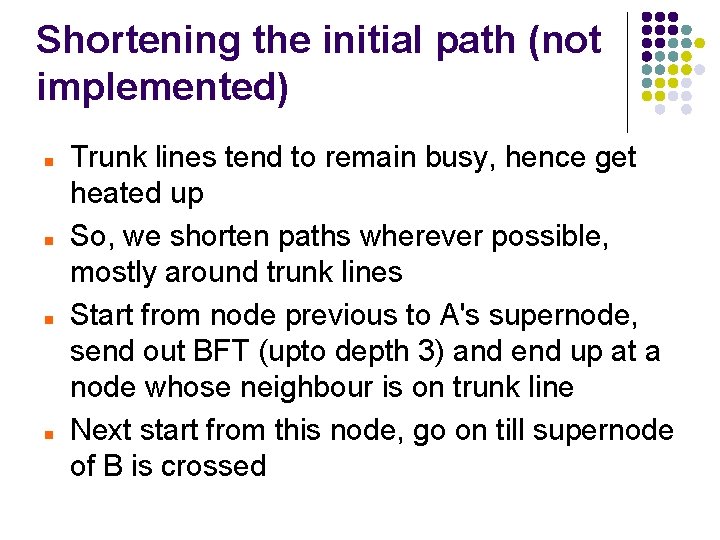 Shortening the initial path (not implemented)

- Trunk lines tend to remain busy, hence get heated up
- So, we shorten paths wherever possible, mostly around trunk lines
- Start from node previous to A's supernode, send out BFT (upto depth 3) and end up at a node whose neighbour is on trunk line
- Next start from this node, go on till supernode of B is crossed